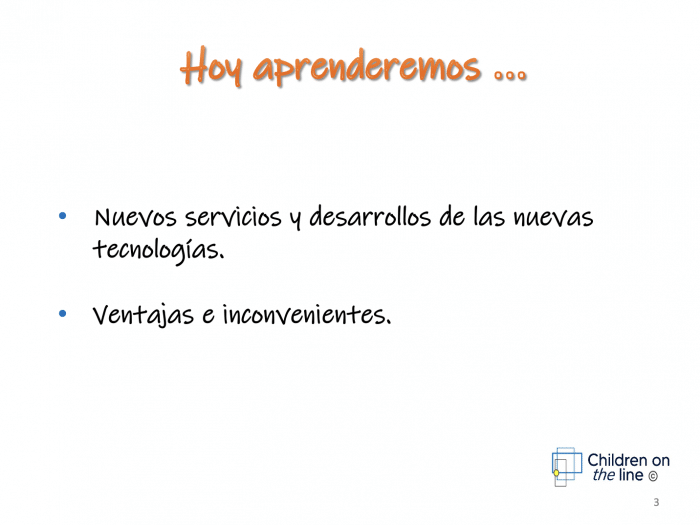 Hoy aprenderemos …

• Nuevos servicios y desarrollos de las nuevas tecnologías.

• Ventajas e inconvenientes.

Children on the line ©

3